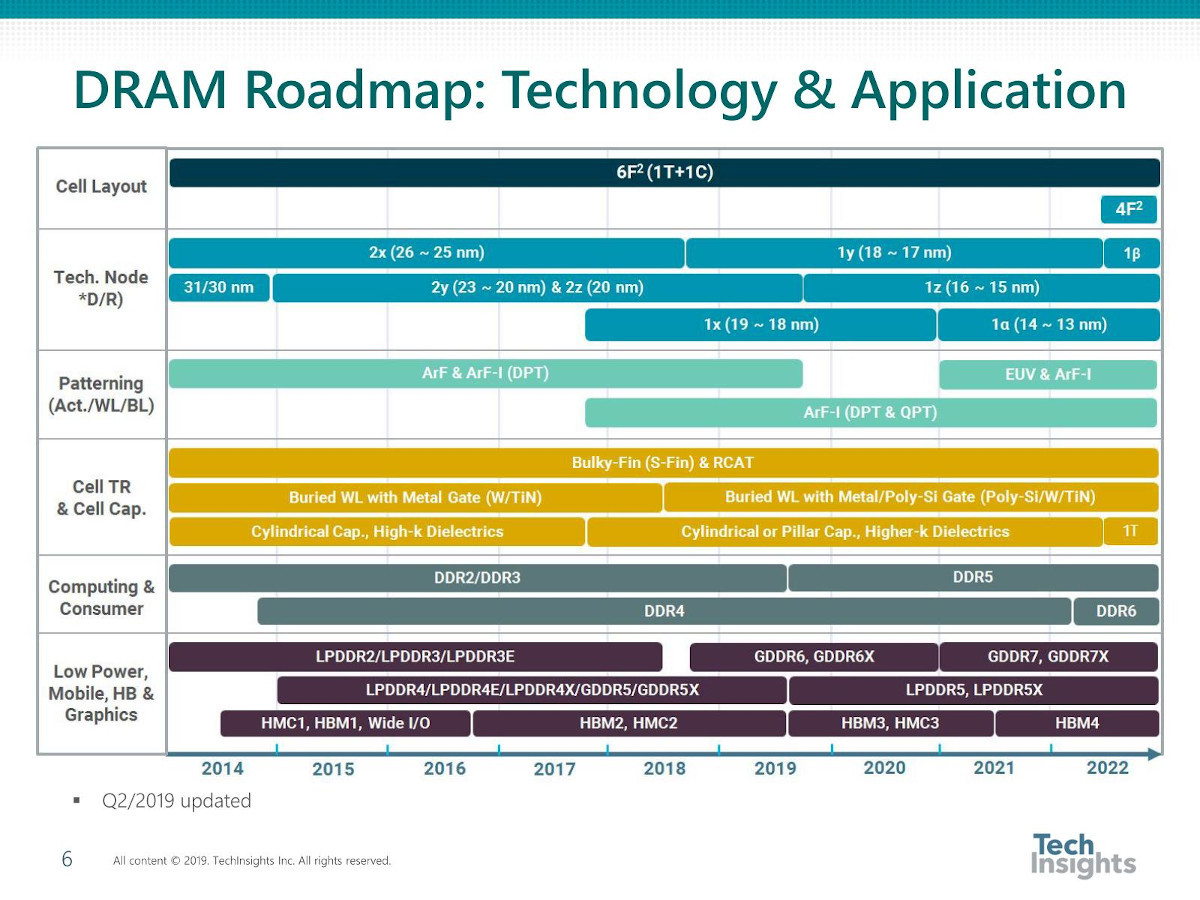 DRAM Roadmap: Technology & Application

Cell Layout
$6F^2$ (1T+1C)
$4F^2$

Tech. Node *D/R)
2x (26 ~ 25 nm)
1y (18 ~ 17 nm)
1β
31/30 nm
2y (23 ~ 20 nm) & 2z (20 nm)
1z (16 ~ 15 nm)
1x (19 ~ 18 nm)
1α (14 ~ 13 nm)

Patterning (Act./WL/BL)
ArF & ArF-I (DPT)
EUV & ArF-I
ArF-I (DPT & QPT)

Cell TR & Cell Cap.
Bulky-Fin (S-Fin) & RCAT
Buried WL with Metal Gate (W/TiN)
Buried WL with Metal/Poly-Si Gate (Poly-Si/W/TiN)
Cylindrical Cap., High-k Dielectrics
Cylindrical or Pillar Cap., Higher-k Dielectrics
1T

Computing & Consumer
DDR2/DDR3
DDR5
DDR4
DDR6

Low Power, Mobile, HB & Graphics
LPDDR2/LPDDR3/LPDDR3E
GDDR6, GDDR6X
GDDR7, GDDR7X
LPDDR4/LPDDR4E/LPDDR4X/GDDR5/GDDR5X
LPDDR5, LPDDR5X
HMC1, HBM1, Wide I/O
HBM2, HMC2
HBM3, HMC3
HBM4

2014 2015 2016 2017 2018 2019 2020 2021 2022

▪ Q2/2019 updated

6 All content © 2019. TechInsights Inc. All rights reserved.

Tech Insights